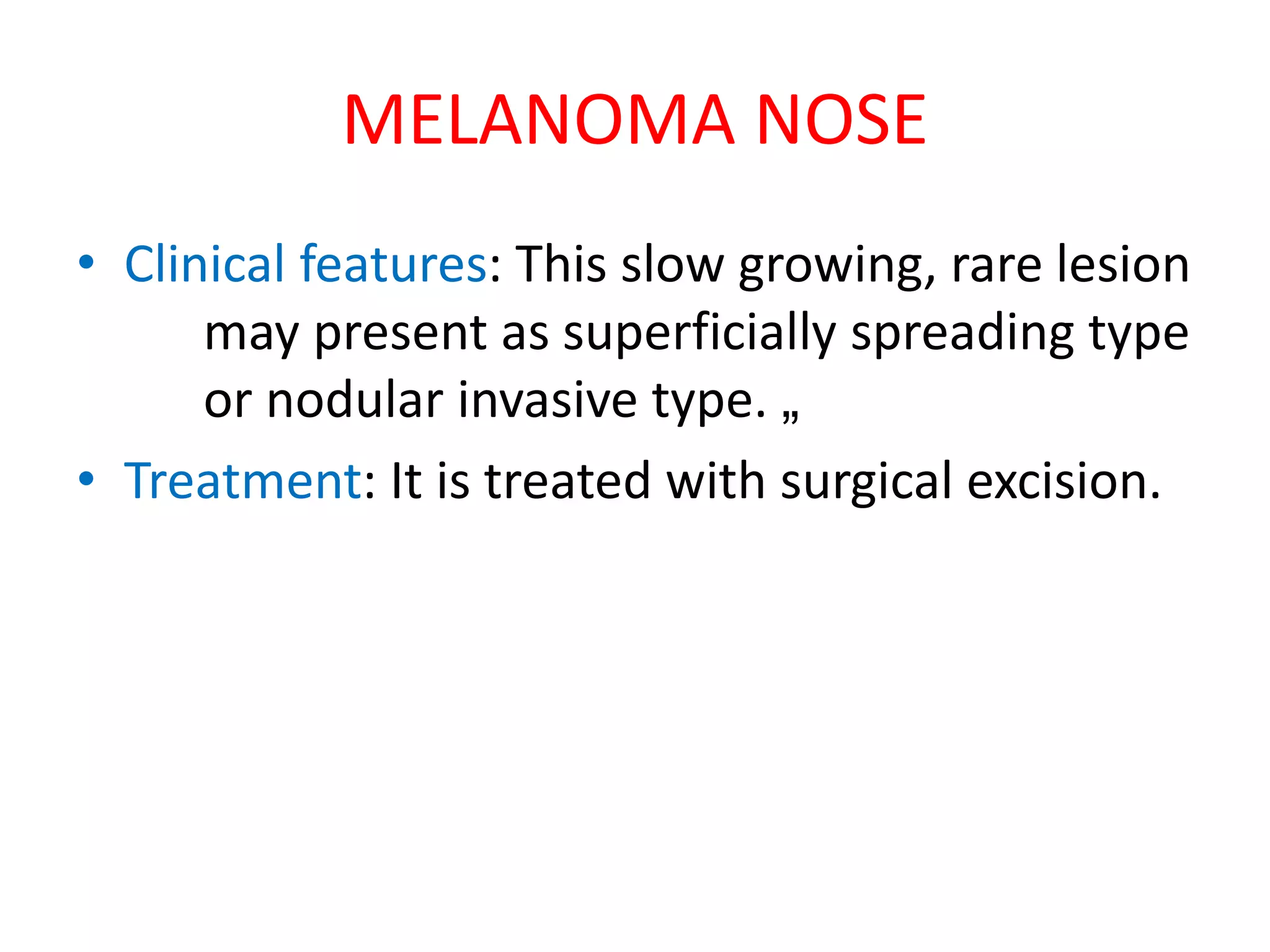 MELANOMA NOSE

• Clinical features: This slow growing, rare lesion may present as superficially spreading type or nodular invasive type. „

• Treatment: It is treated with surgical excision.